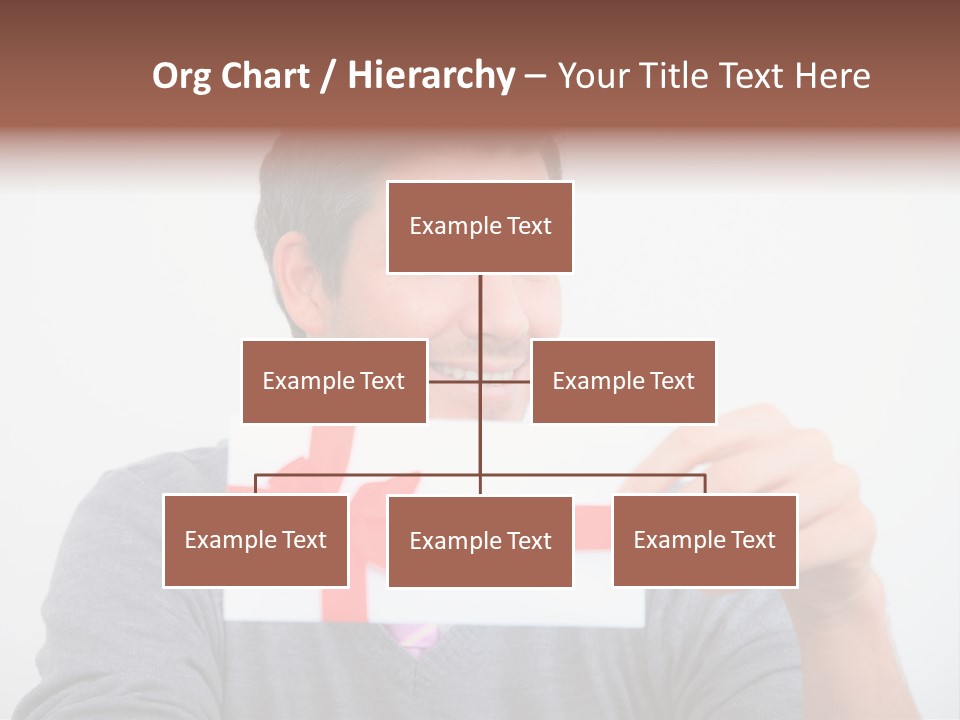 Org Chart / Hierarchy – Your Title Text Here

Example Text

Example Text

Example Text

Example Text

Example Text

Example Text